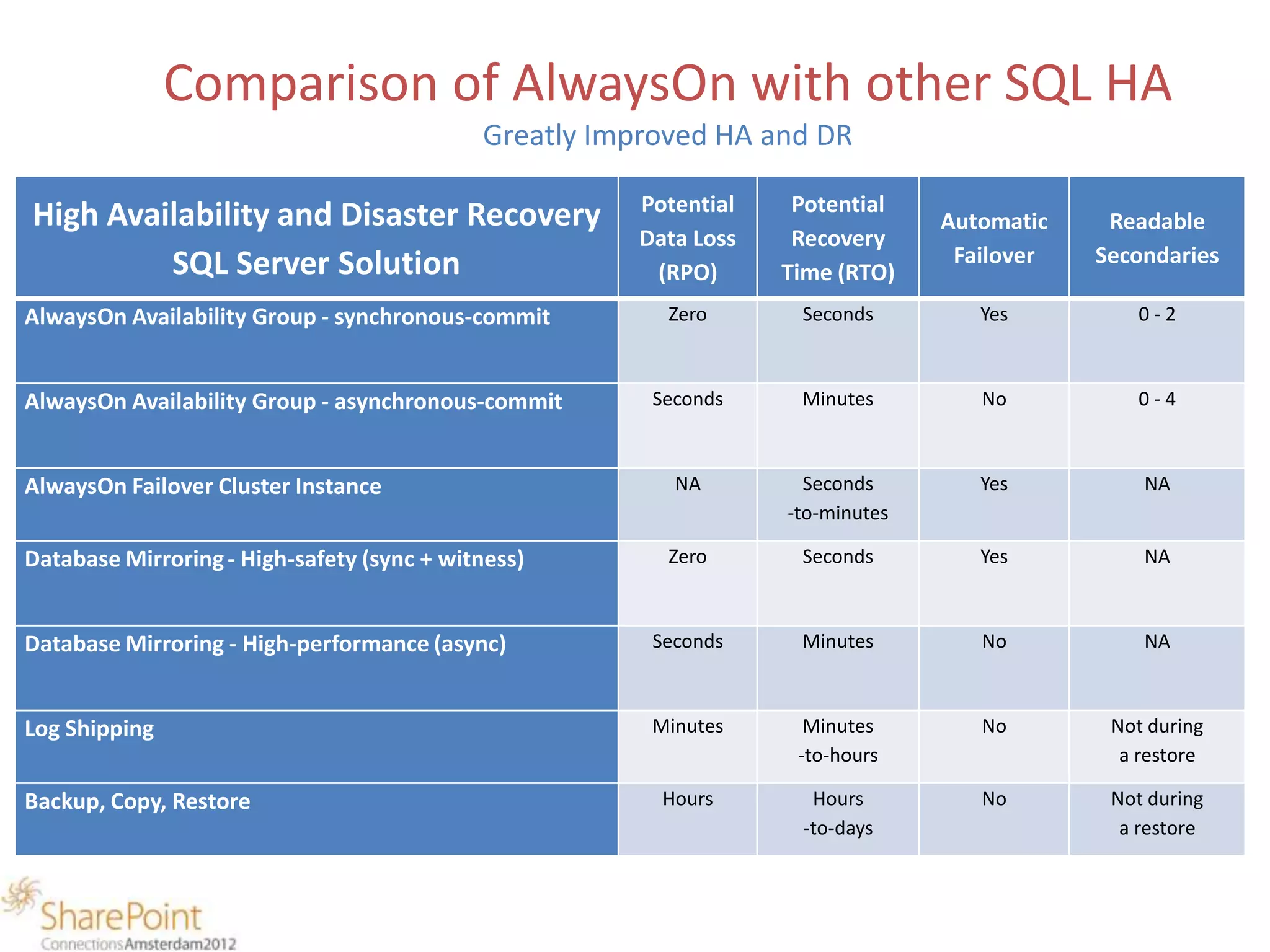 Comparison of AlwaysOn with other SQL HA

Greatly Improved HA and DR

| High Availability and Disaster Recovery SQL Server Solution | Potential Data Loss (RPO) | Potential Recovery Time (RTO) | Automatic Failover | Readable Secondaries |
|---|---|---|---|---|
| AlwaysOn Availability Group - synchronous-commit | Zero | Seconds | Yes | 0 - 2 |
| AlwaysOn Availability Group - asynchronous-commit | Seconds | Minutes | No | 0 - 4 |
| AlwaysOn Failover Cluster Instance | NA | Seconds -to-minutes | Yes | NA |
| Database Mirroring - High-safety (sync + witness) | Zero | Seconds | Yes | NA |
| Database Mirroring - High-performance (async) | Seconds | Minutes | No | NA |
| Log Shipping | Minutes | Minutes -to-hours | No | Not during a restore |
| Backup, Copy, Restore | Hours | Hours -to-days | No | Not during a restore |

SharePoint
ConnectionsAmsterdam2012